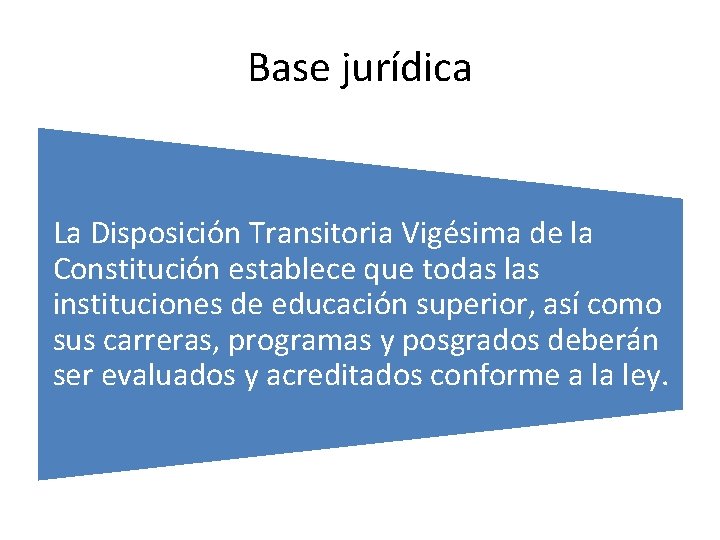 Base jurídica

La Disposición Transitoria Vigésima de la Constitución establece que todas las instituciones de educación superior, así como sus carreras, programas y posgrados deberán ser evaluados y acreditados conforme a la ley.